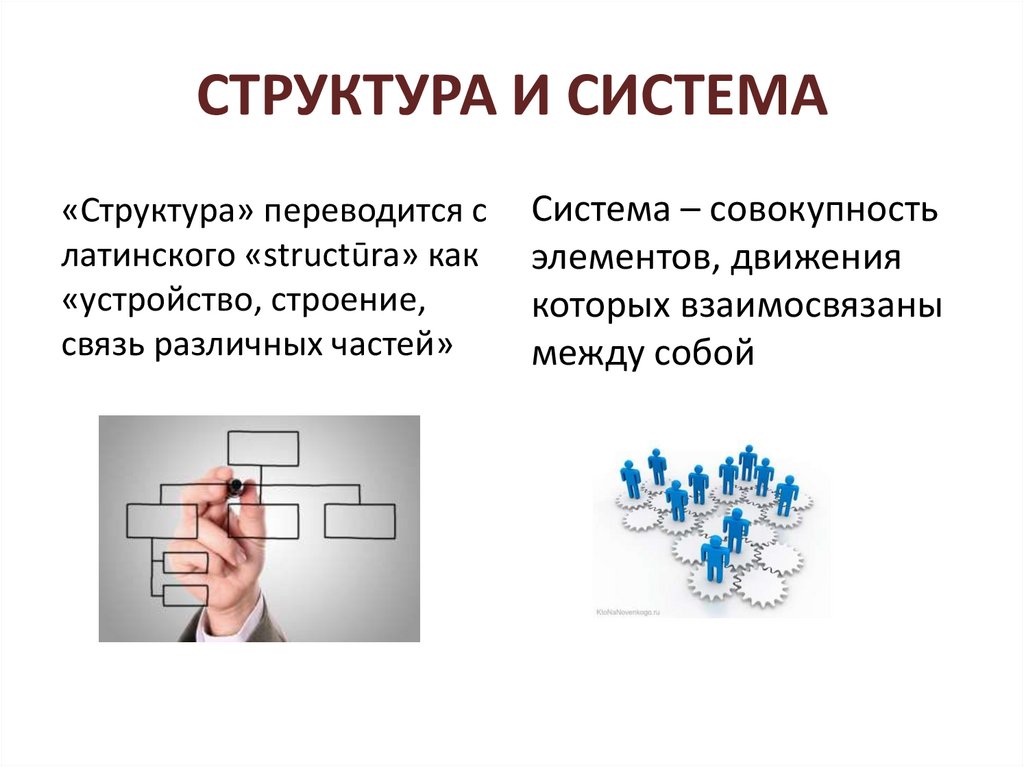 СТРУКТУРА И СИСТЕМА

«Структура» переводится с латинского «structūra» как «устройство, строение, связь различных частей»

Система – совокупность элементов, движения которых взаимосвязаны между собой

KtoNaNovenkogo.ru